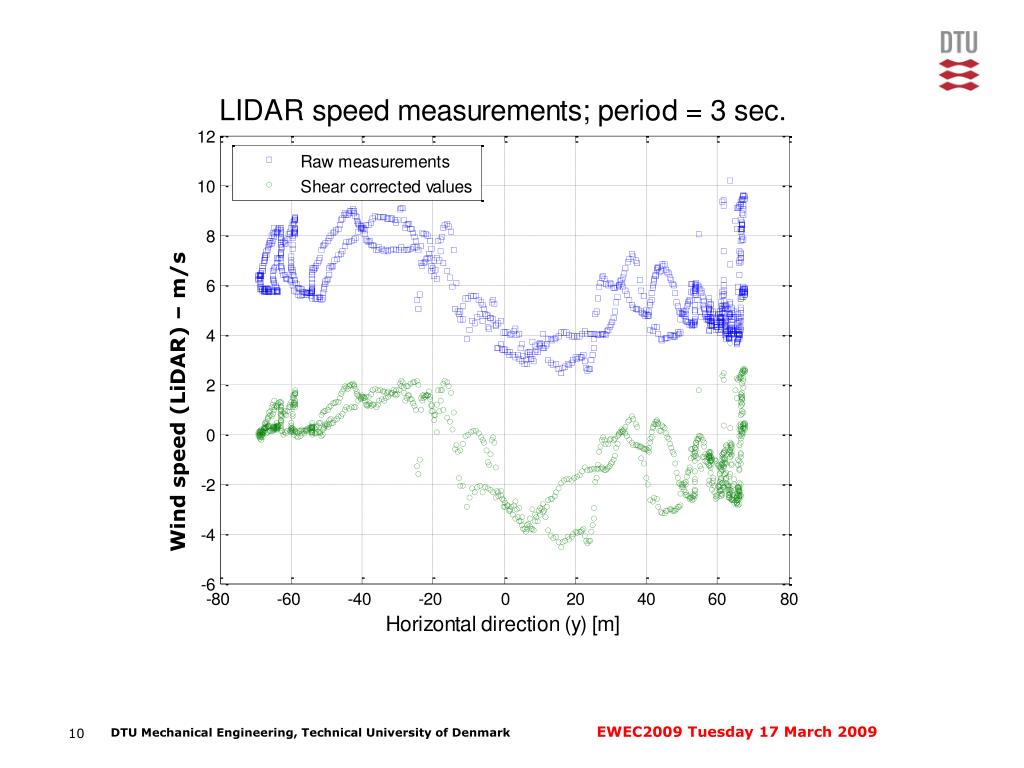 DTU

LIDAR speed measurements; period = 3 sec.

Raw measurements
Shear corrected values

Wind speed (LiDAR) – m/s

12
10
8
6
4
2
0
-2
-4
-6

-80 -60 -40 -20 0 20 40 60 80

Horizontal direction (y) [m]

10 DTU Mechanical Engineering, Technical University of Denmark

EWEC2009 Tuesday 17 March 2009